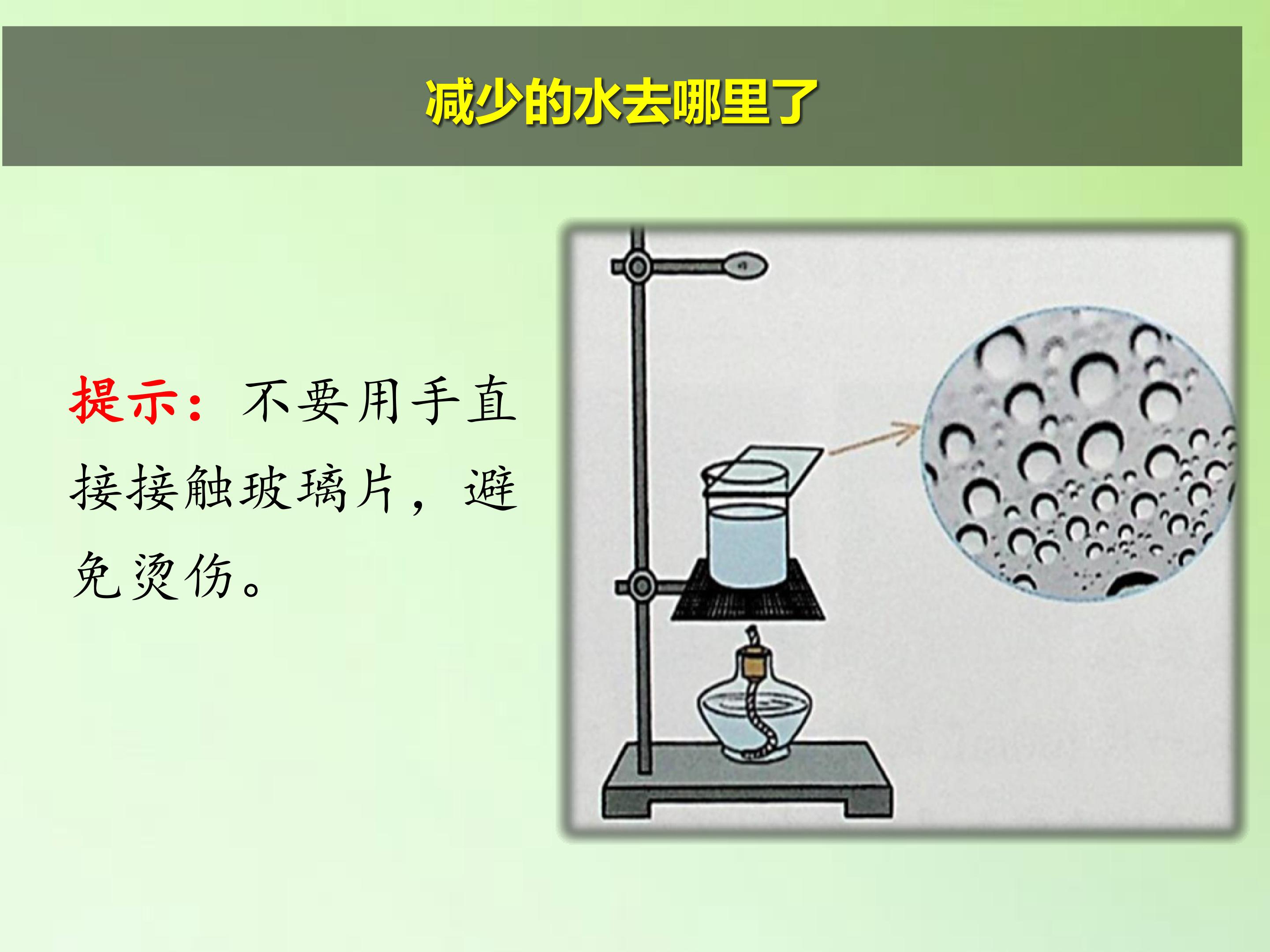 减少的水去哪里了

提示：不要用手直接接触玻璃片，避免烫伤。